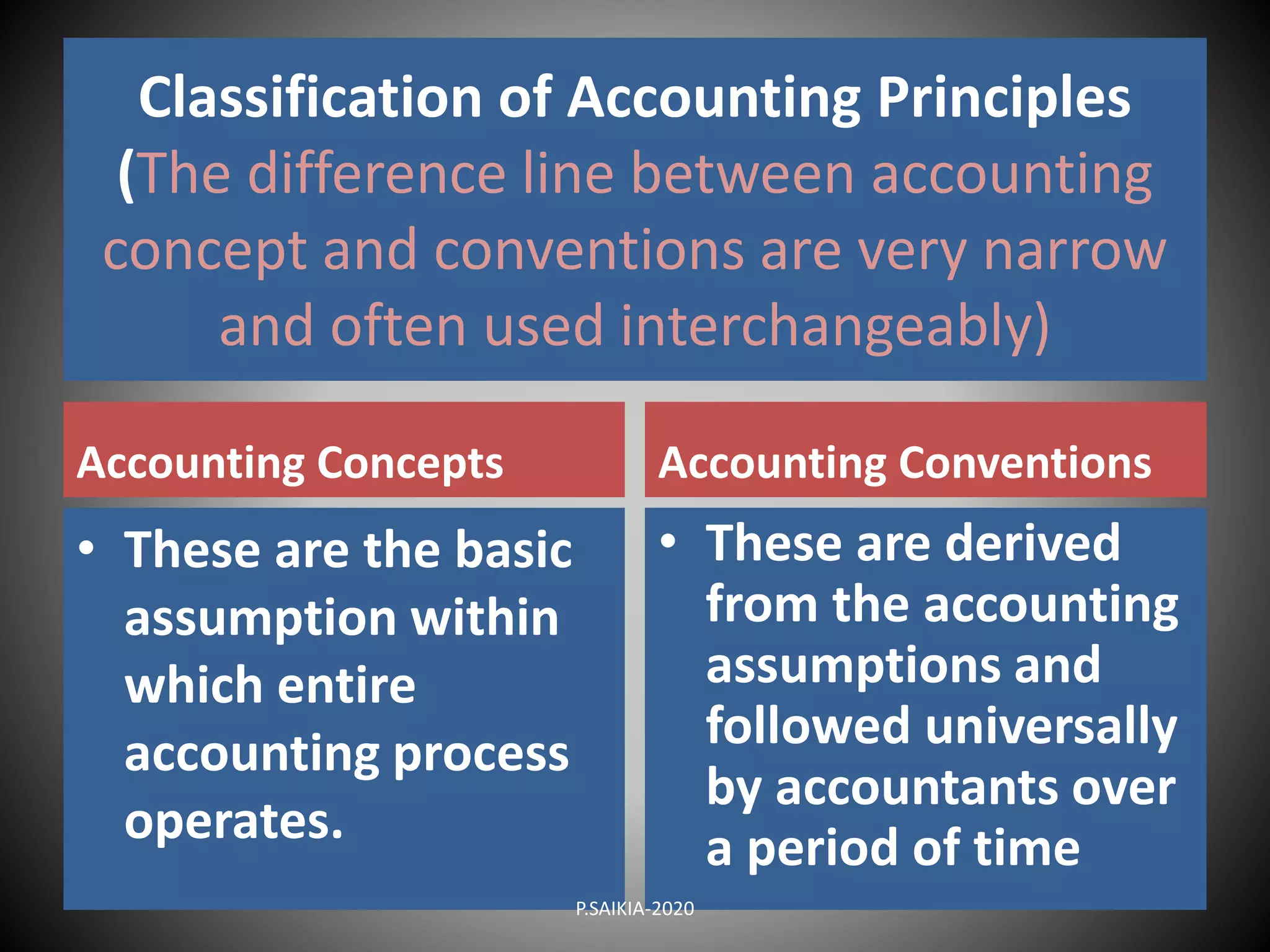 Classification of Accounting Principles (The difference line between accounting concept and conventions are very narrow and often used interchangeably)

Accounting Concepts

• These are the basic assumption within which entire accounting process operates.

Accounting Conventions

• These are derived from the accounting assumptions and followed universally by accountants over a period of time

P.SAIKIA-2020